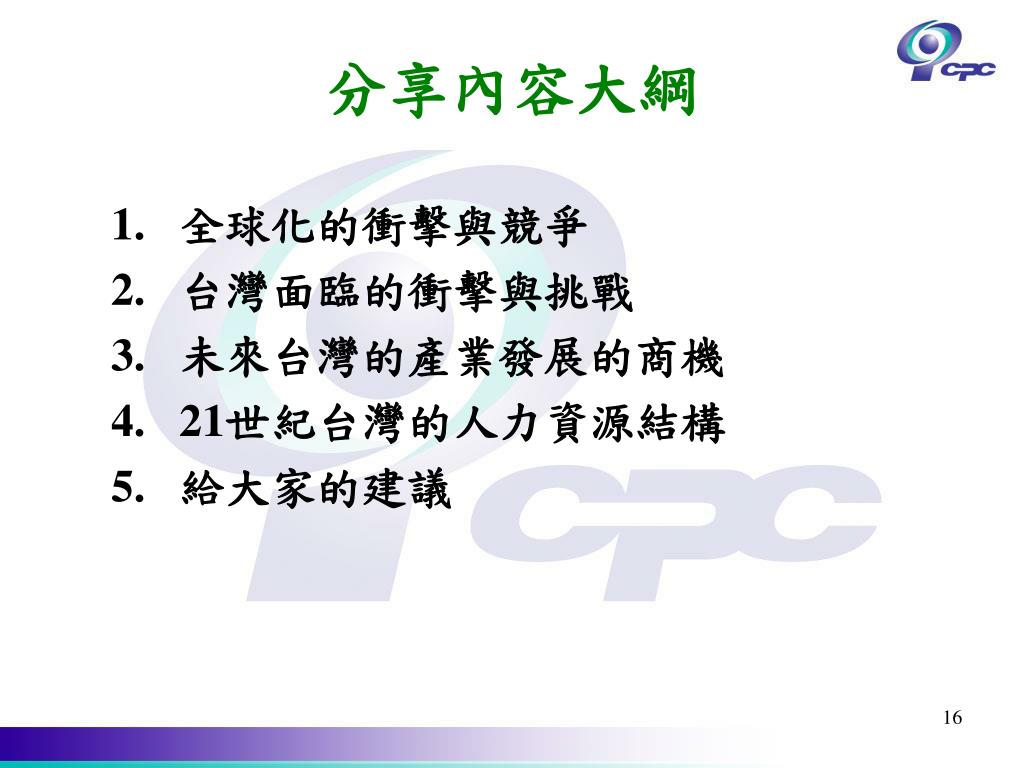 CPC

分享內容大綱

1. 全球化的衝擊與競爭
2. 台灣面臨的衝擊與挑戰
3. 未來台灣的產業發展的商機
4. 21世紀台灣的人力資源結構
5. 給大家的建議

CPC

16